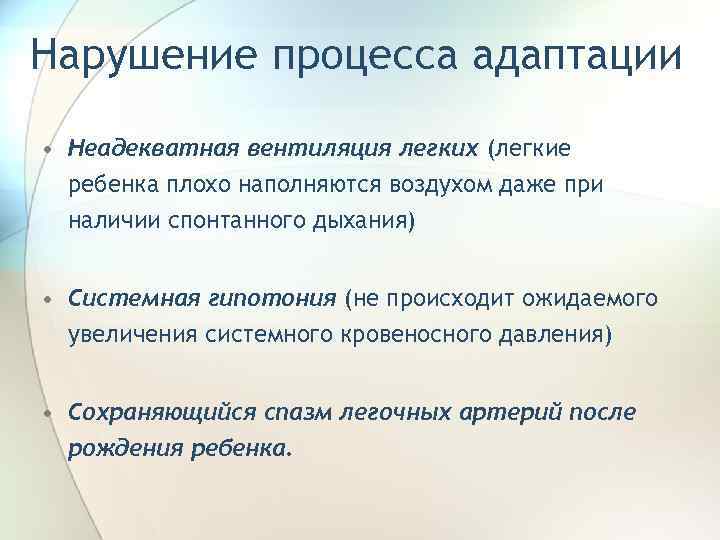 Нарушение процесса адаптации

• Неадекватная вентиляция легких (легкие ребенка плохо наполняются воздухом даже при наличии спонтанного дыхания)

• Системная гипотония (не происходит ожидаемого увеличения системного кровеносного давления)

• Сохраняющийся спазм легочных артерий после рождения ребенка.